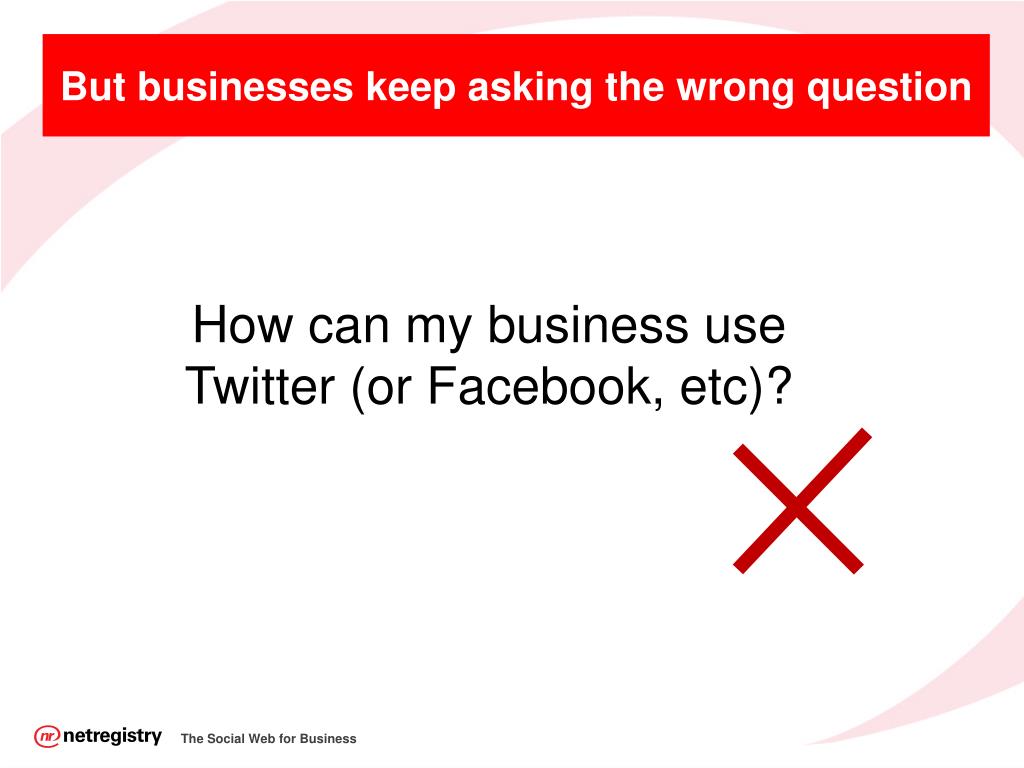 But businesses keep asking the wrong question

How can my business use Twitter (or Facebook, etc)?

nr netregistry

The Social Web for Business